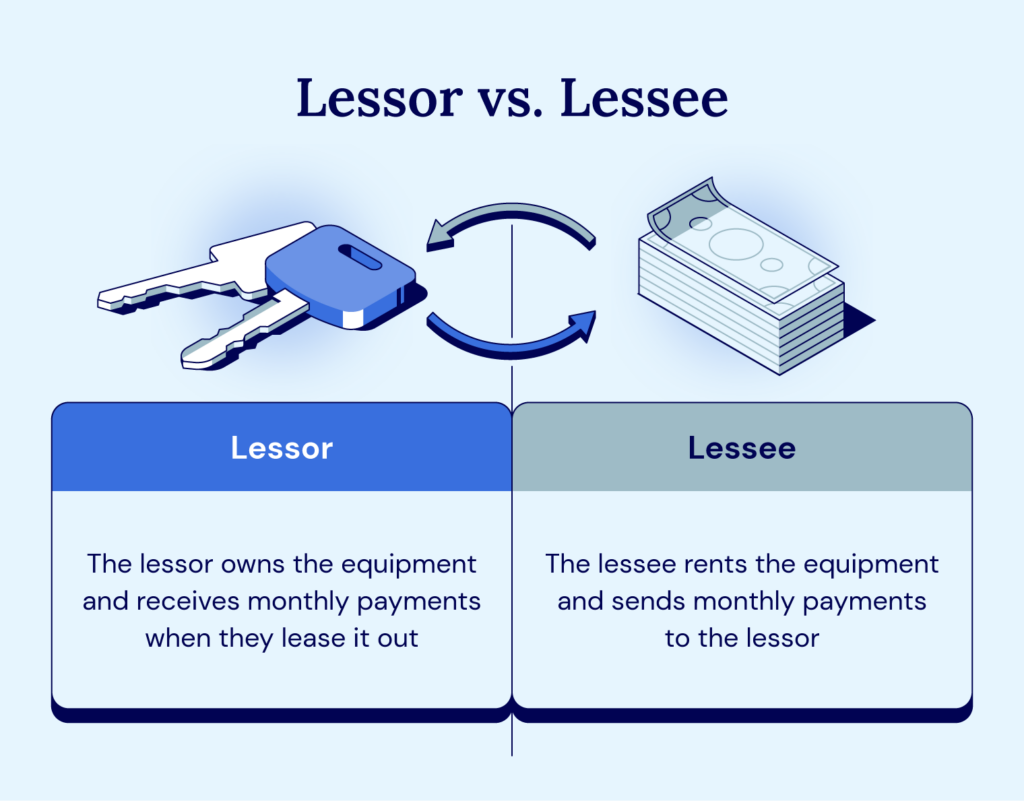 Lessor vs. Lessee

| Lessor | Lessee |
|---|---|
| The lessor owns the equipment and receives monthly payments when they lease it out | The lessee rents the equipment and sends monthly payments to the lessor |